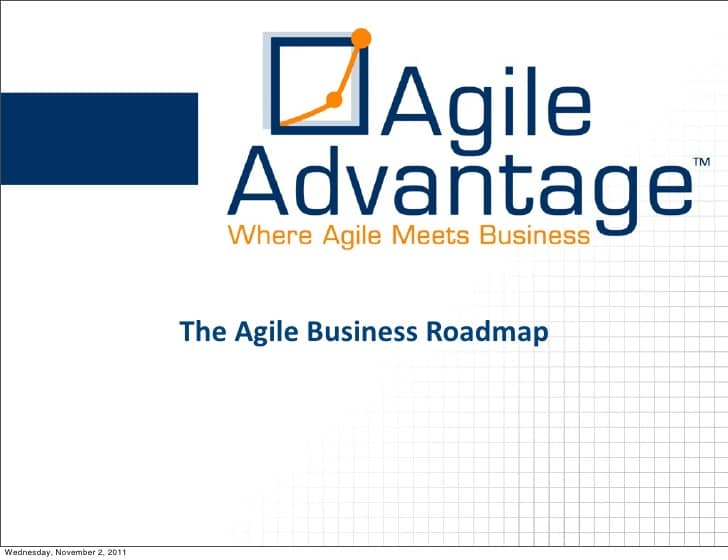 Agile
Advantage™
Where Agile Meets Business

The Agile Business Roadmap

Wednesday, November 2, 2011